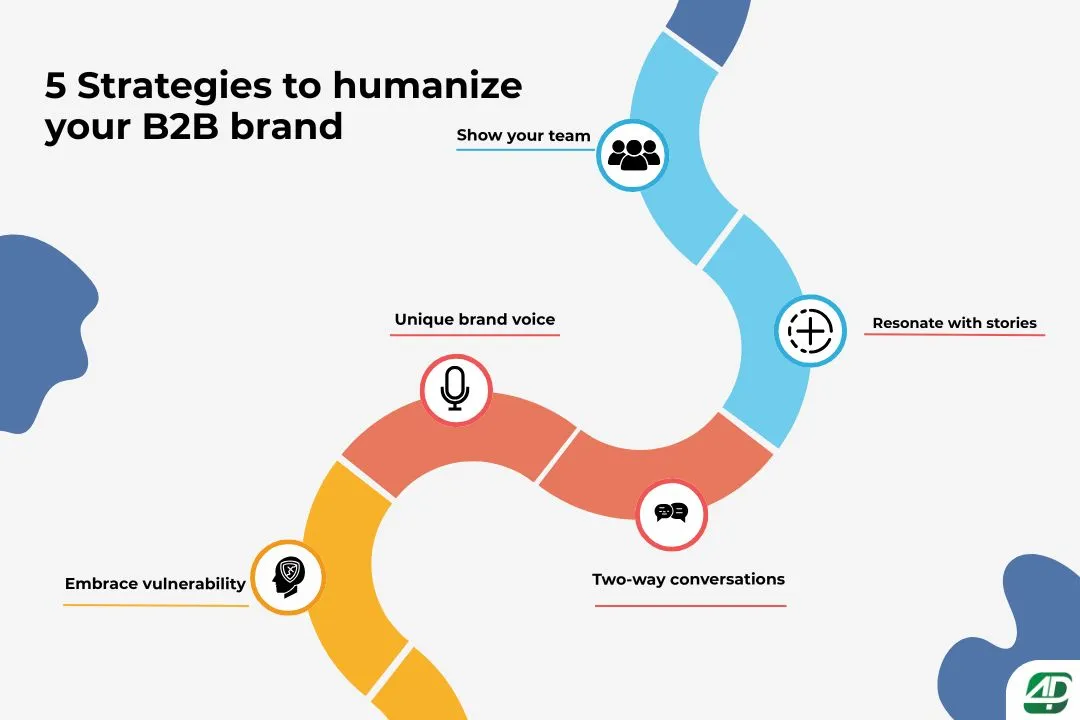 5 Strategies to humanize your B2B brand

Show your team

Resonate with stories

Unique brand voice

Two-way conversations

Embrace vulnerability

AD